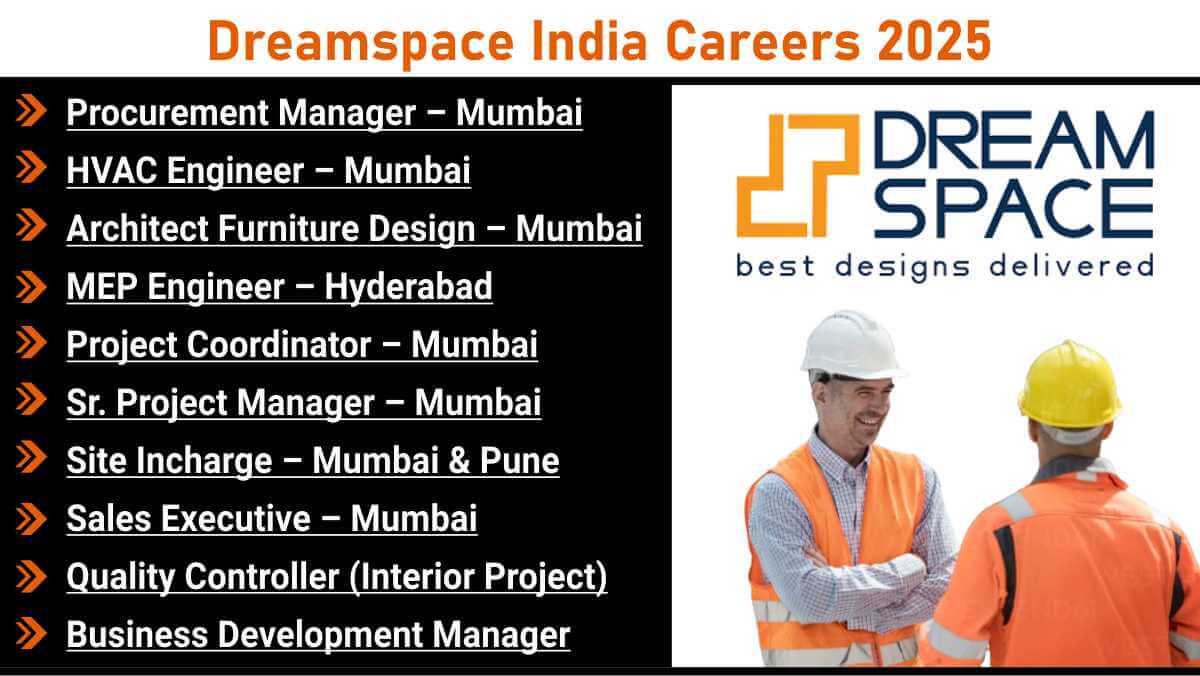 Dreamspace India Careers 2025

Procurement Manager – Mumbai

HVAC Engineer – Mumbai

Architect Furniture Design – Mumbai

MEP Engineer – Hyderabad

Project Coordinator – Mumbai

Sr. Project Manager – Mumbai

Site Incharge – Mumbai & Pune

Sales Executive – Mumbai

Quality Controller (Interior Project)

Business Development Manager

DREAM SPACE

best designs delivered